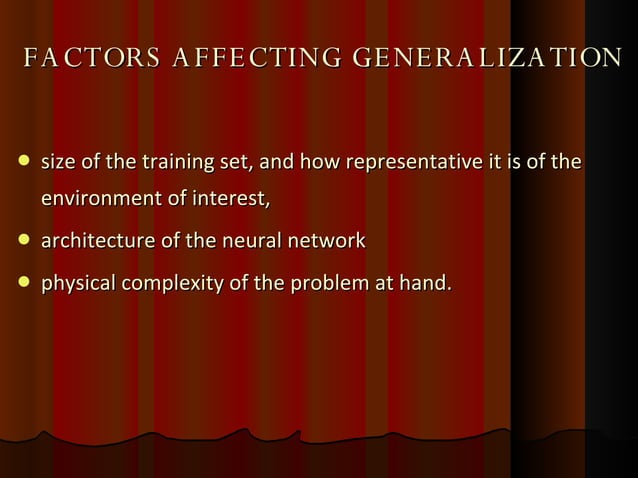 FACTORS AFFECTING GENERALIZATION

- size of the training set, and how representative it is of the environment of interest,
- architecture of the neural network
- physical complexity of the problem at hand.